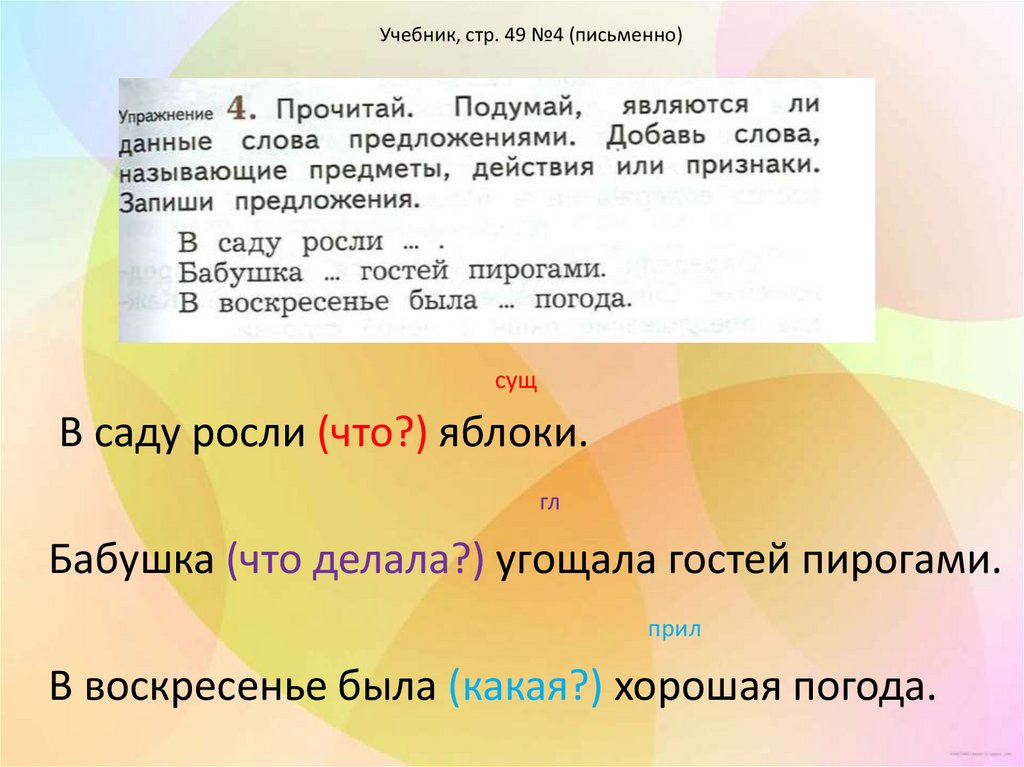 Учебник, стр. 49 №4 (письменно)

Упражнение 4. Прочитай. Подумай, являются ли данные слова предложениями. Добавь слова, называющие предметы, действия или признаки. Запиши предложения.

В саду росли ... .
Бабушка ... гостей пирогами.
В воскресенье была ... погода.

сущ

В саду росли (что?) яблоки.

гл

Бабушка (что делала?) угощала гостей пирогами.

прил

В воскресенье была (какая?) хорошая погода.